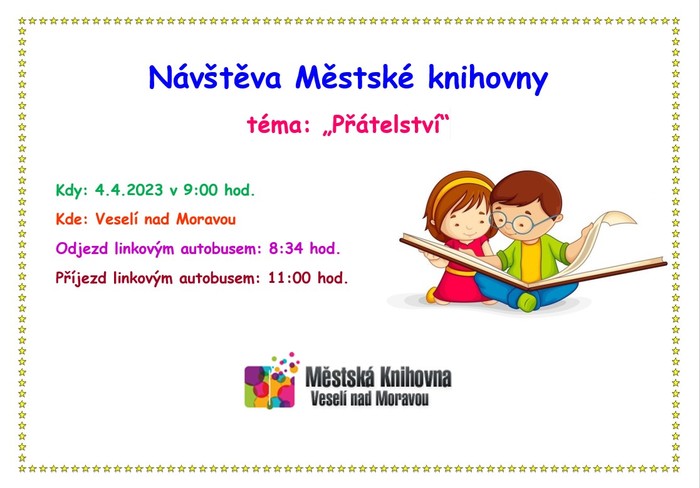 Návštěva Městské knihovny

téma: „Přátelství“

Kdy: 4.4.2023 v 9:00 hod.

Kde: Veselí nad Moravou

Odjezd linkovým autobusem: 8:34 hod.

Příjezd linkovým autobusem: 11:00 hod.

Městská Knihovna
Veselí nad Moravou